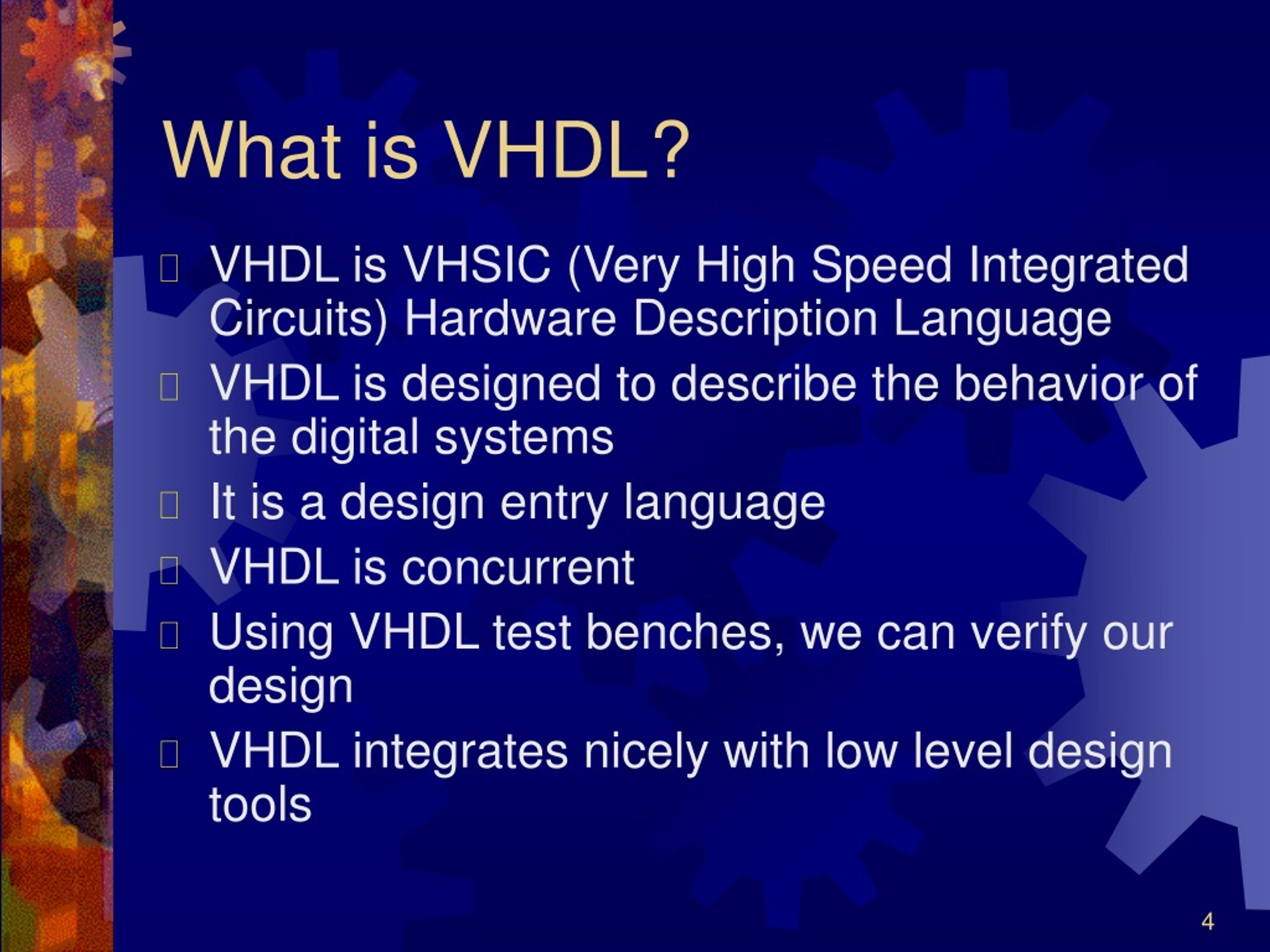 What is VHDL?

VHDL is VHSIC (Very High Speed Integrated Circuits) Hardware Description Language

VHDL is designed to describe the behavior of the digital systems

It is a design entry language

VHDL is concurrent

Using VHDL test benches, we can verify our design

VHDL integrates nicely with low level design tools

4